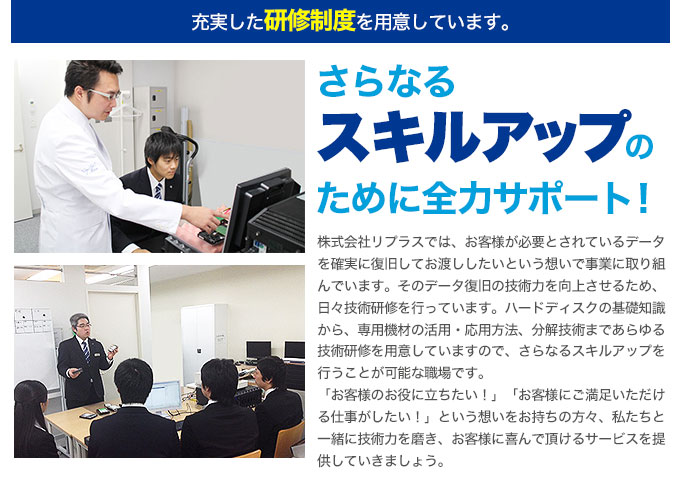 充実した研修制度を用意しています。

さらなる
スキルアップの
ために全力サポート！

株式会社リプラスでは、お客様が必要とされているデータを確実に復旧してお渡ししたいという想いで事業に取り組んでいます。そのデータ復旧の技術力を向上させるため、日々技術研修を行っています。ハードディスクの基礎知識から、専用機材の活用・応用方法、分解技術まであらゆる技術研修を用意していますので、さらなるスキルアップを行うことが可能な職場です。
「お客様のお役に立ちたい！」「お客様にご満足いただける仕事がしたい！」という想いをお持ちの方々、私たちと一緒に技術力を磨き、お客様に喜んで頂けるサービスを提供していきましょう。